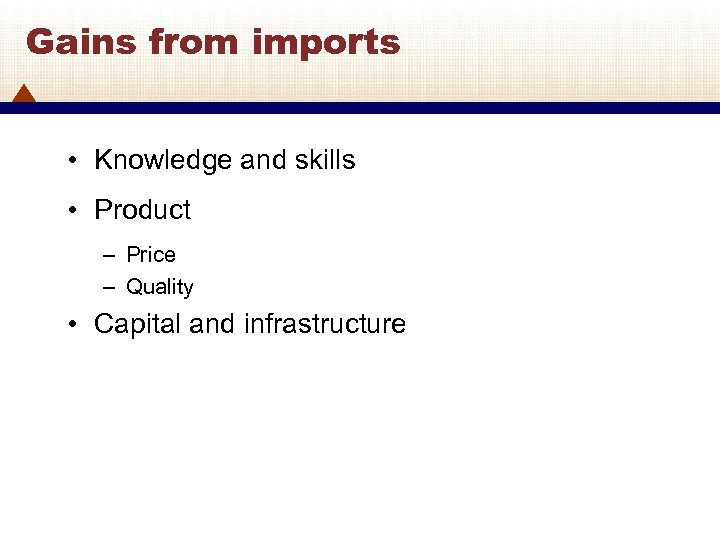 Gains from imports

• Knowledge and skills
• Product
  – Price
  – Quality
• Capital and infrastructure